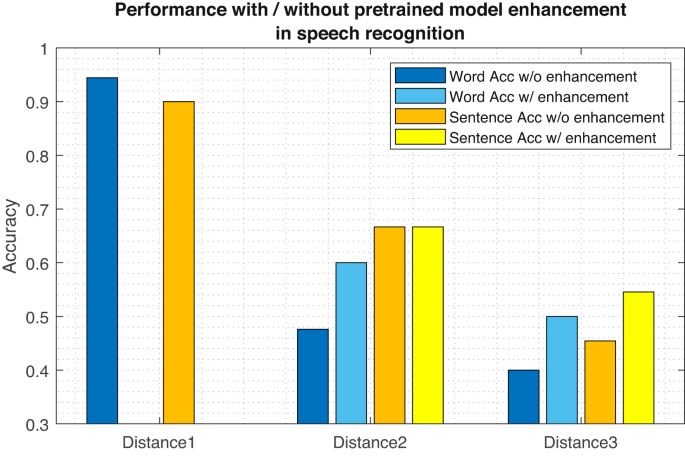 Performance with / without pretrained model enhancement in speech recognition

Word Acc w/o enhancement
Word Acc w/ enhancement
Sentence Acc w/o enhancement
Sentence Acc w/ enhancement

Accuracy

1
0.9
0.8
0.7
0.6
0.5
0.4
0.3

Distance1
Distance2
Distance3